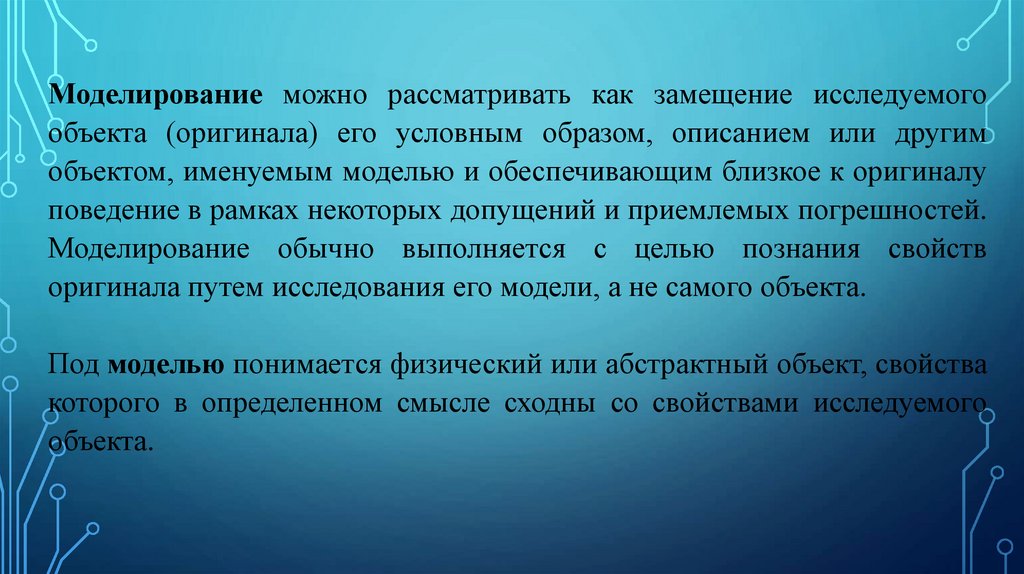 Моделирование можно рассматривать как замещение исследуемого объекта (оригинала) его условным образом, описанием или другим объектом, именуемым моделью и обеспечивающим близкое к оригиналу поведение в рамках некоторых допущений и приемлемых погрешностей. Моделирование обычно выполняется с целью познания свойств оригинала путем исследования его модели, а не самого объекта.

Под моделью понимается физический или абстрактный объект, свойства которого в определенном смысле сходны со свойствами исследуемого объекта.